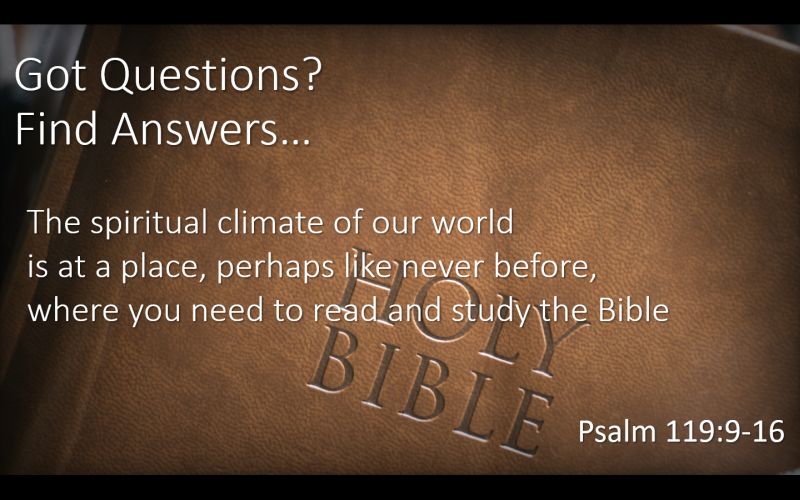 Got Questions?
Find Answers…

The spiritual climate of our world is at a place, perhaps like never before, where you need to read and study the Bible

HOLY
BIBLE

Psalm 119:9-16